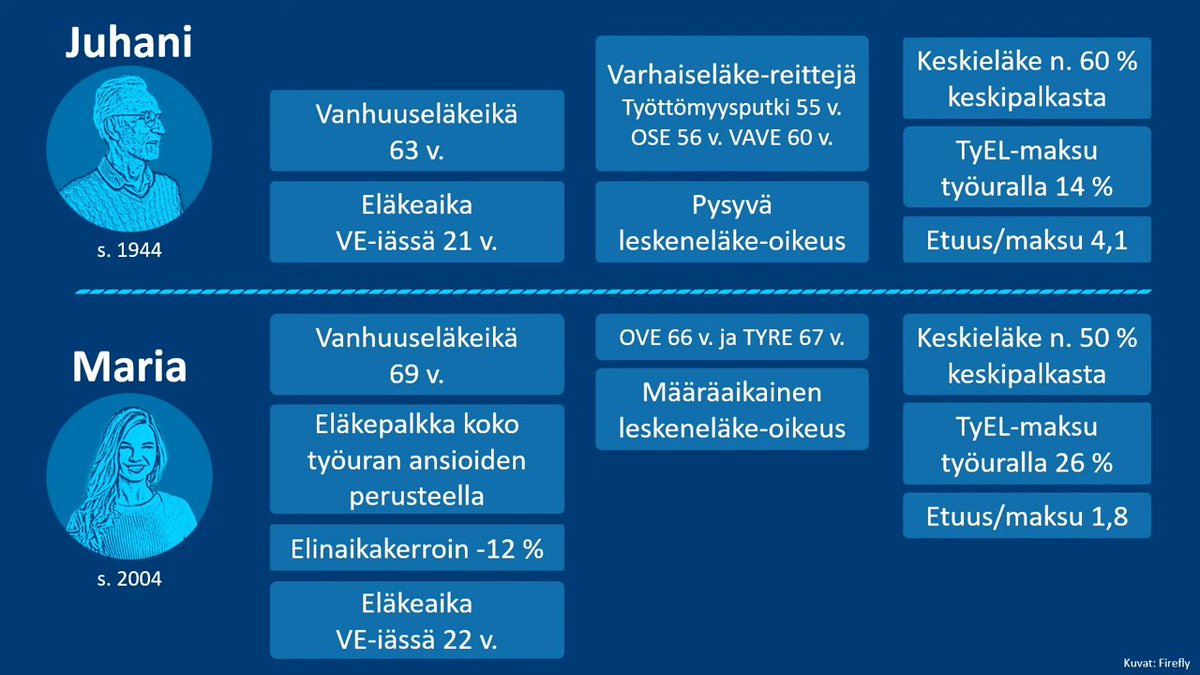 Juhani

s. 1944

Vanhuuseläkeikä 63 v.

Eläkeaika VE-iässä 21 v.

Varhaiseläke-reittejä
Työttömyysputki 55 v.
OSE 56 v. VAVE 60 v.

Pysyvä leskeneläke-oikeus

Keskieläke n. 60 % keskipalkasta

TyEL-maksu työuralla 14 %

Etuus/maksu 4,1

Maria

s. 2004

Vanhuuseläkeikä 69 v.

Eläkepalkka koko työuran ansioiden perusteella

Elinaikakerroin -12 %

Eläkeaika VE-iässä 22 v.

OVE 66 v. ja TYRE 67 v.

Määräaikainen leskeneläke-oikeus

Keskieläke n. 50 % keskipalkasta

TyEL-maksu työuralla 26 %

Etuus/maksu 1,8

Kuvat: Firefly